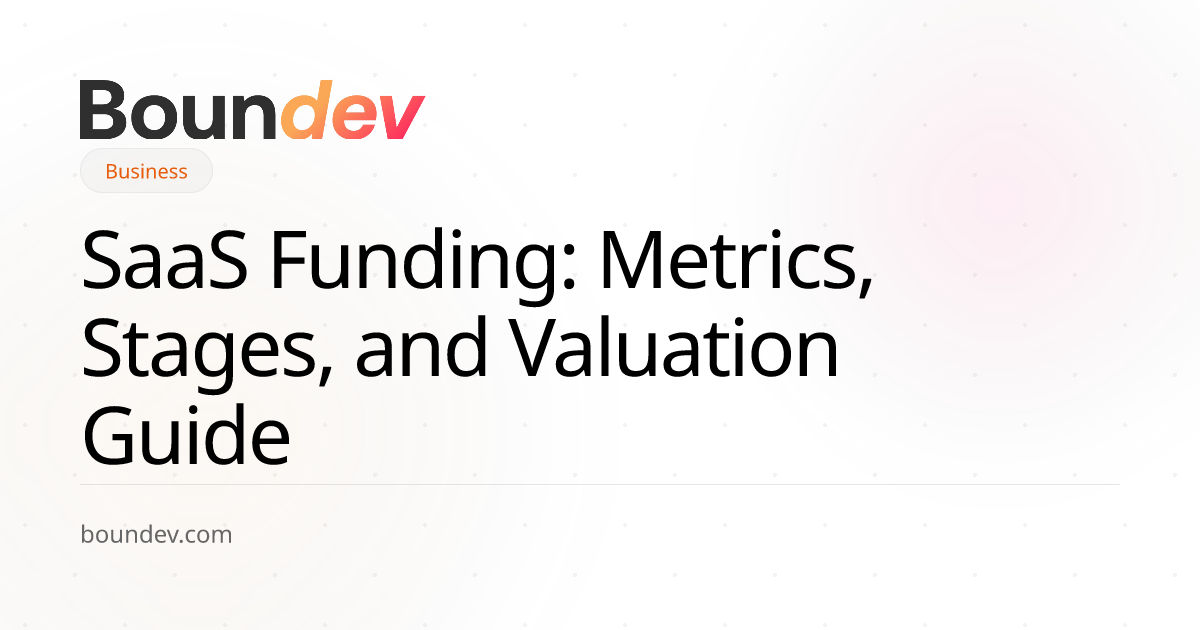 Boundev

Business

SaaS Funding: Metrics, Stages, and Valuation Guide

boundev.com